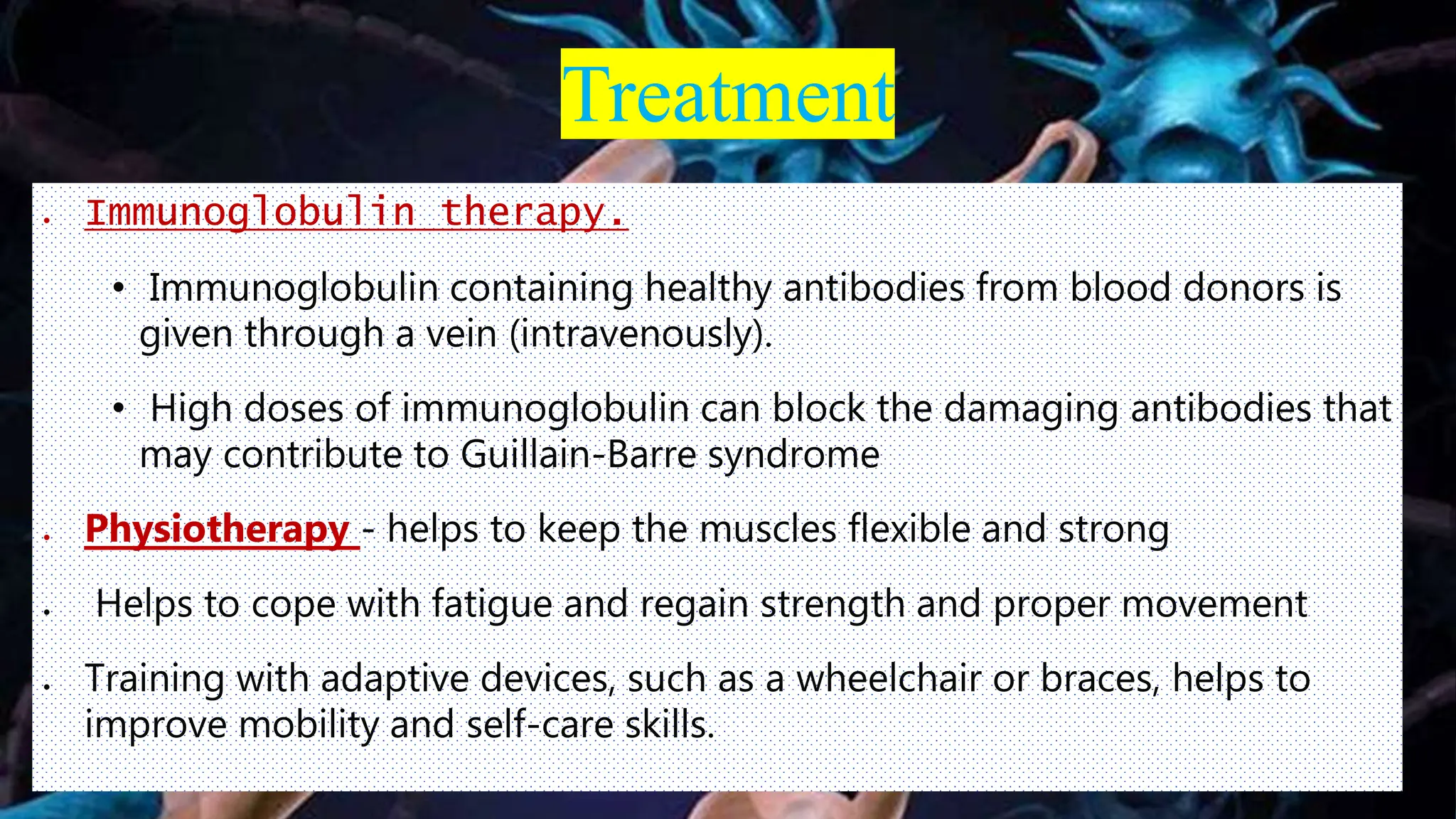 Treatment

• Immunoglobulin therapy.

• Immunoglobulin containing healthy antibodies from blood donors is given through a vein (intravenously).

• High doses of immunoglobulin can block the damaging antibodies that may contribute to Guillain-Barre syndrome

• Physiotherapy - helps to keep the muscles flexible and strong

• Helps to cope with fatigue and regain strength and proper movement

• Training with adaptive devices, such as a wheelchair or braces, helps to improve mobility and self-care skills.